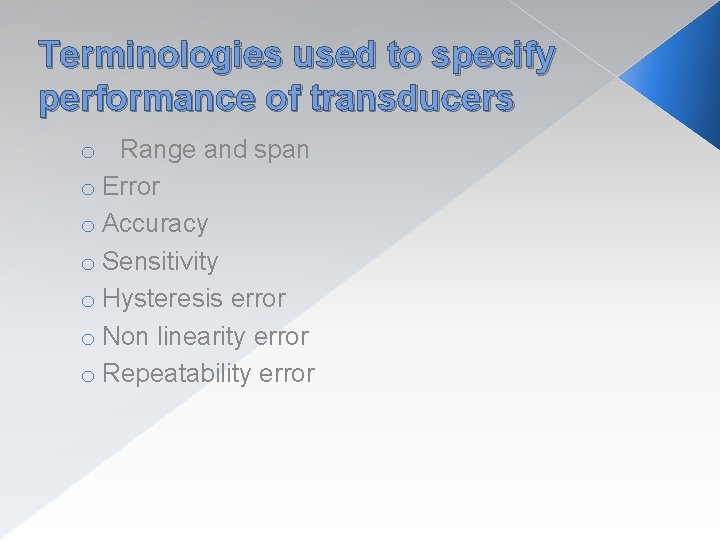 Terminologies used to specify performance of transducers

o Range and span
o Error
o Accuracy
o Sensitivity
o Hysteresis error
o Non linearity error
o Repeatability error